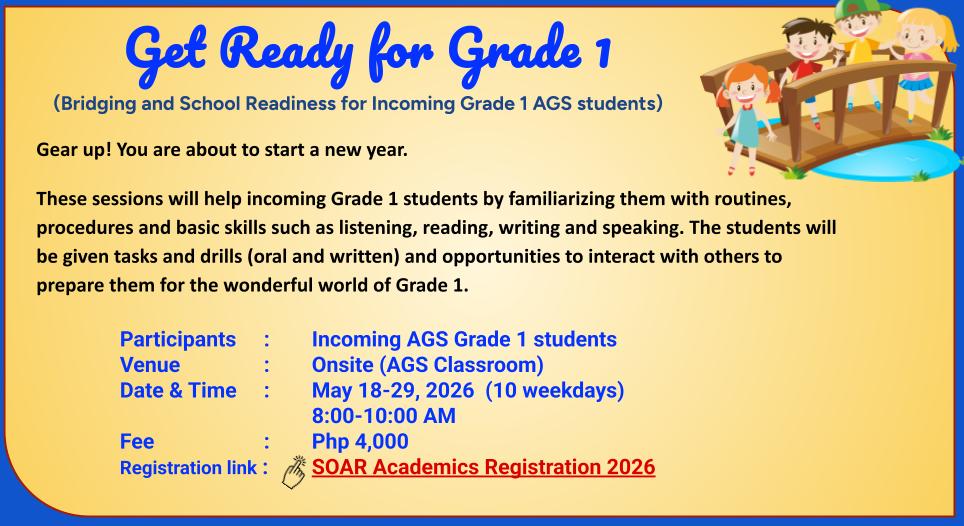 Get Ready for Grade 1

(Bridging and School Readiness for Incoming Grade 1 AGS students)

Gear up! You are about to start a new year.

These sessions will help incoming Grade 1 students by familiarizing them with routines, procedures and basic skills such as listening, reading, writing and speaking. The students will be given tasks and drills (oral and written) and opportunities to interact with others to prepare them for the wonderful world of Grade 1.

Participants : Incoming AGS Grade 1 students
Venue : Onsite (AGS Classroom)
Date & Time : May 18-29, 2026 (10 weekdays)
8:00-10:00 AM
Fee : Php 4,000
Registration link : SOAR Academics Registration 2026